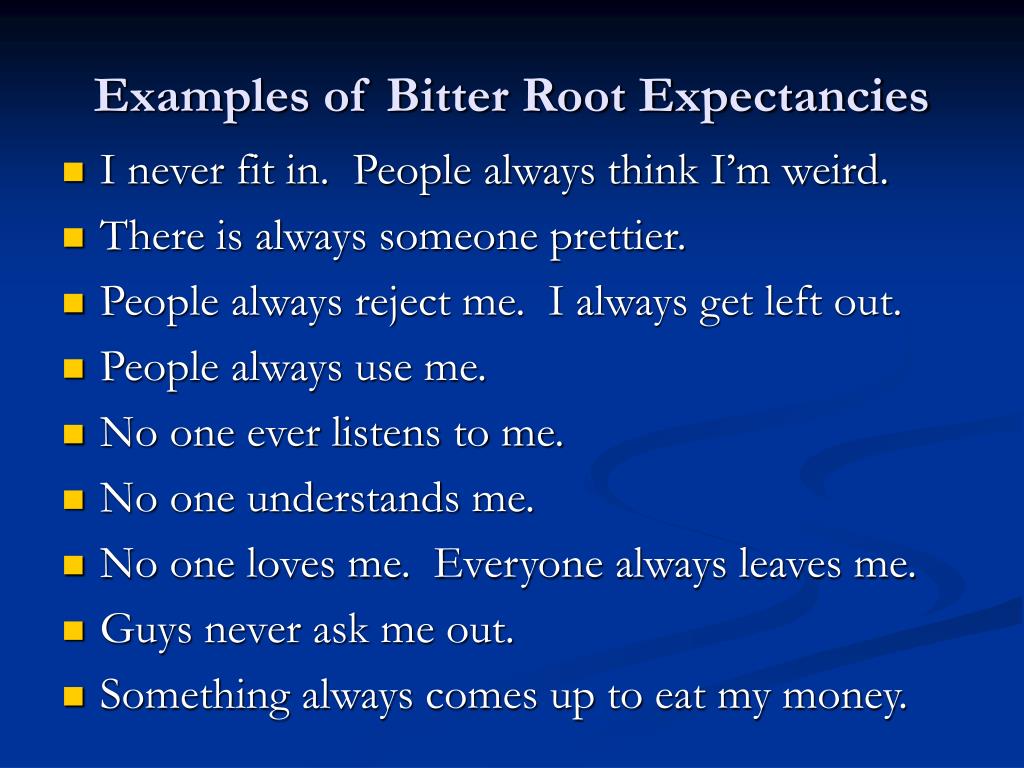 Examples of Bitter Root Expectancies

- I never fit in. People always think I’m weird.
- There is always someone prettier.
- People always reject me. I always get left out.
- People always use me.
- No one ever listens to me.
- No one understands me.
- No one loves me. Everyone always leaves me.
- Guys never ask me out.
- Something always comes up to eat my money.